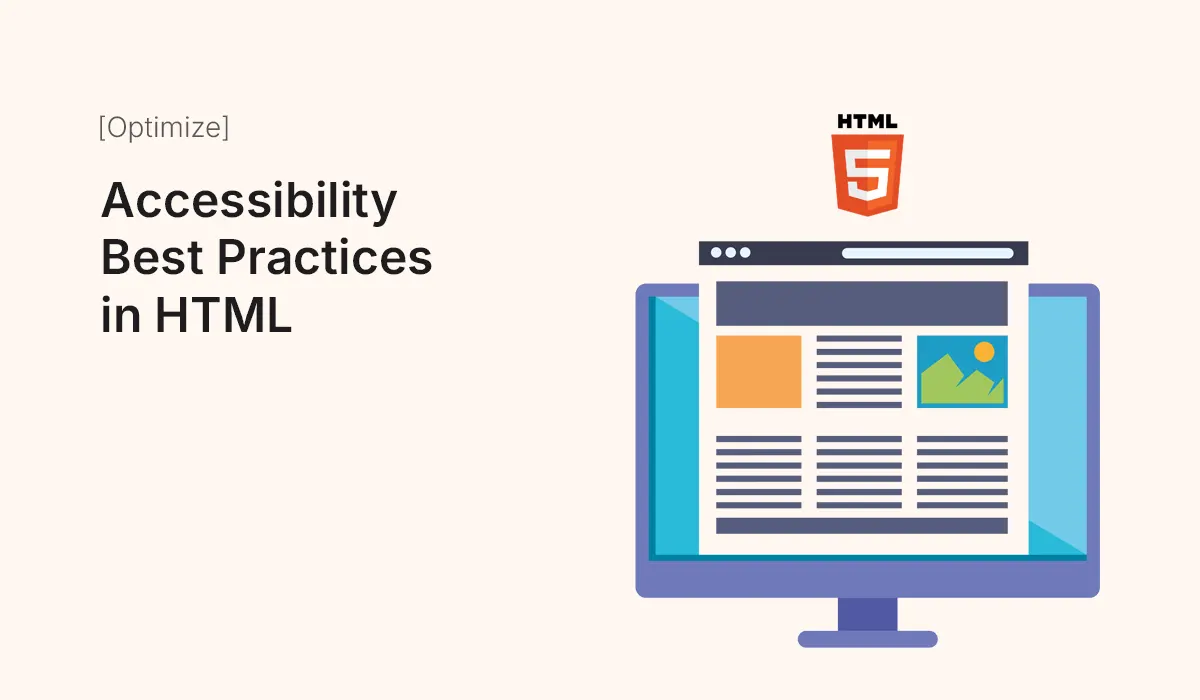 [Optimize]

Accessibility Best Practices in HTML

HTML
5